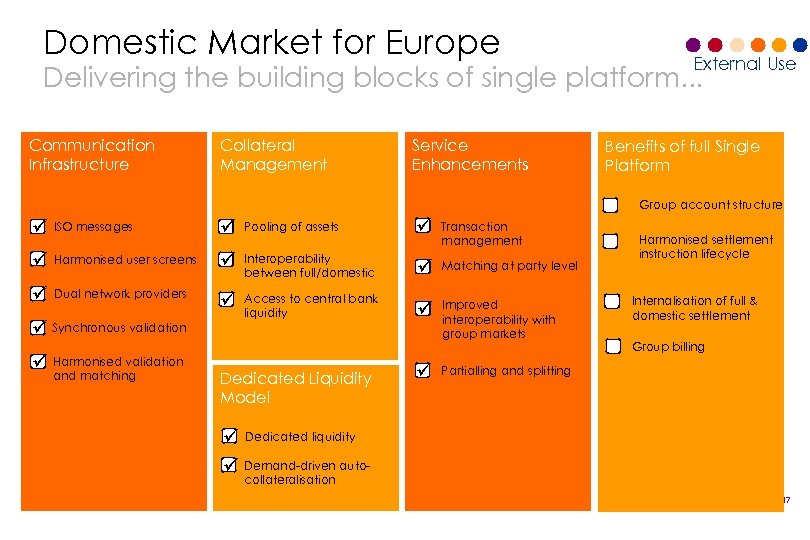 Domestic Market for Europe
Delivering the building blocks of single platform...

External Use

Communication Infrastructure

ISO messages

Harmonised user screens

Dual network providers

Synchronous validation

Harmonised validation and matching

Collateral Management

Pooling of assets

Interoperability between full/domestic

Access to central bank liquidity

Dedicated Liquidity Model

Dedicated liquidity

Demand-driven auto-collateralisation

Service Enhancements

Transaction management

Matching at party level

Improved interoperability with group markets

Partialling and splitting

Benefits of full Single Platform

Group account structure

Harmonised settlement instruction lifecycle

Internalisation of full & domestic settlement

Group billing

17